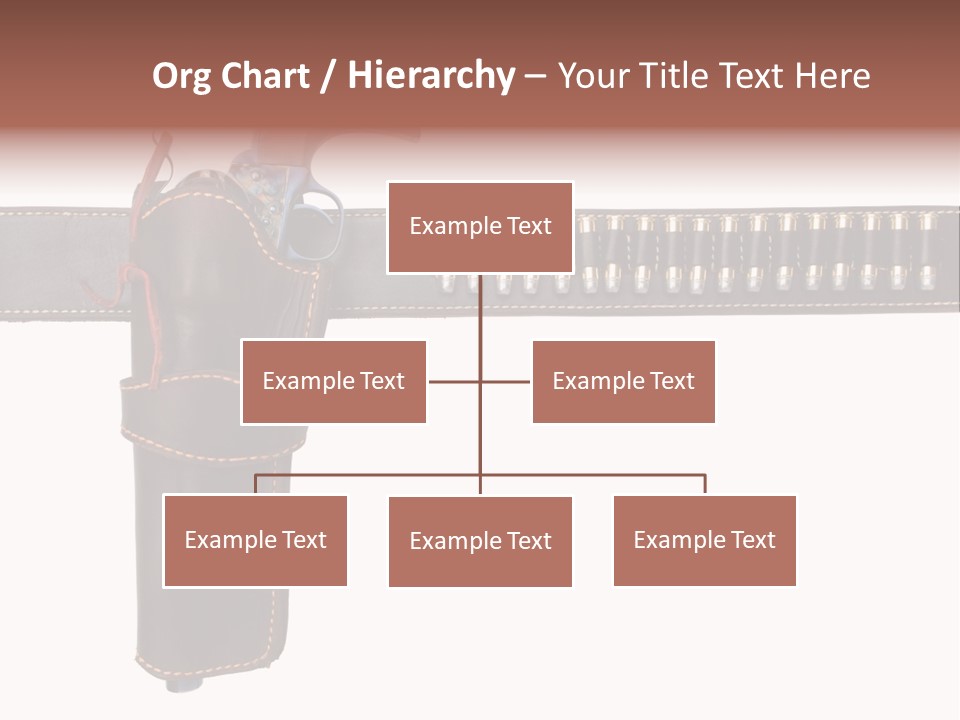 Org Chart / Hierarchy – Your Title Text Here

Example Text

Example Text

Example Text

Example Text

Example Text

Example Text